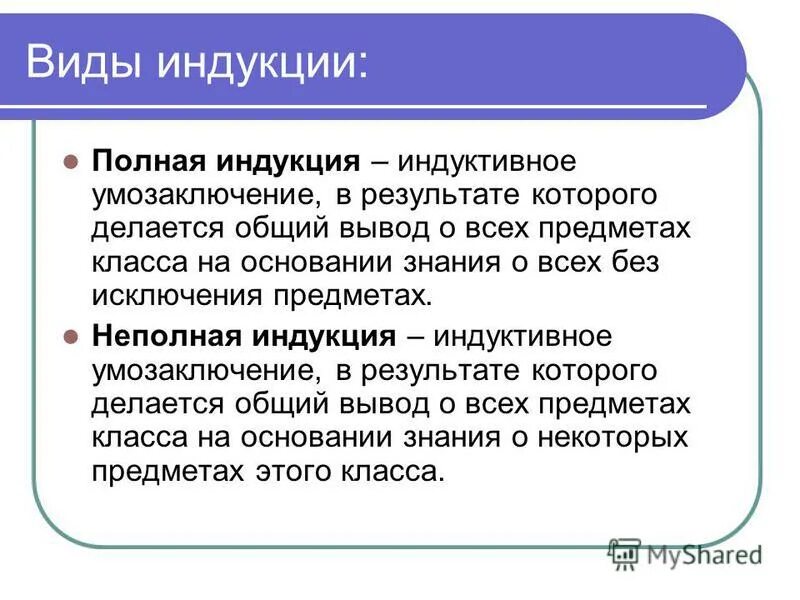 Виды индукции:

Полная индукция – индуктивное умозаключение, в результате которого делается общий вывод о всех предметах класса на основании знания о всех без исключения предметах.

Неполная индукция – индуктивное умозаключение, в результате которого делается общий вывод о всех предметах класса на основании знания о некоторых предметах этого класса.

MyShared